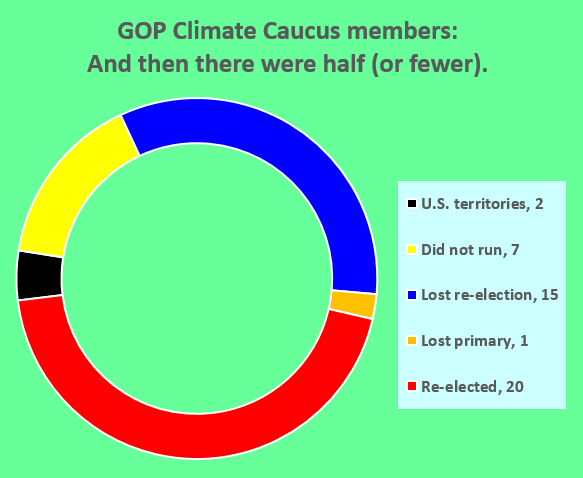 GOP Climate Caucus members:
And then there were half (or fewer).

U.S. territories, 2

Did not run, 7

Lost re-election, 15

Lost primary, 1

Re-elected, 20